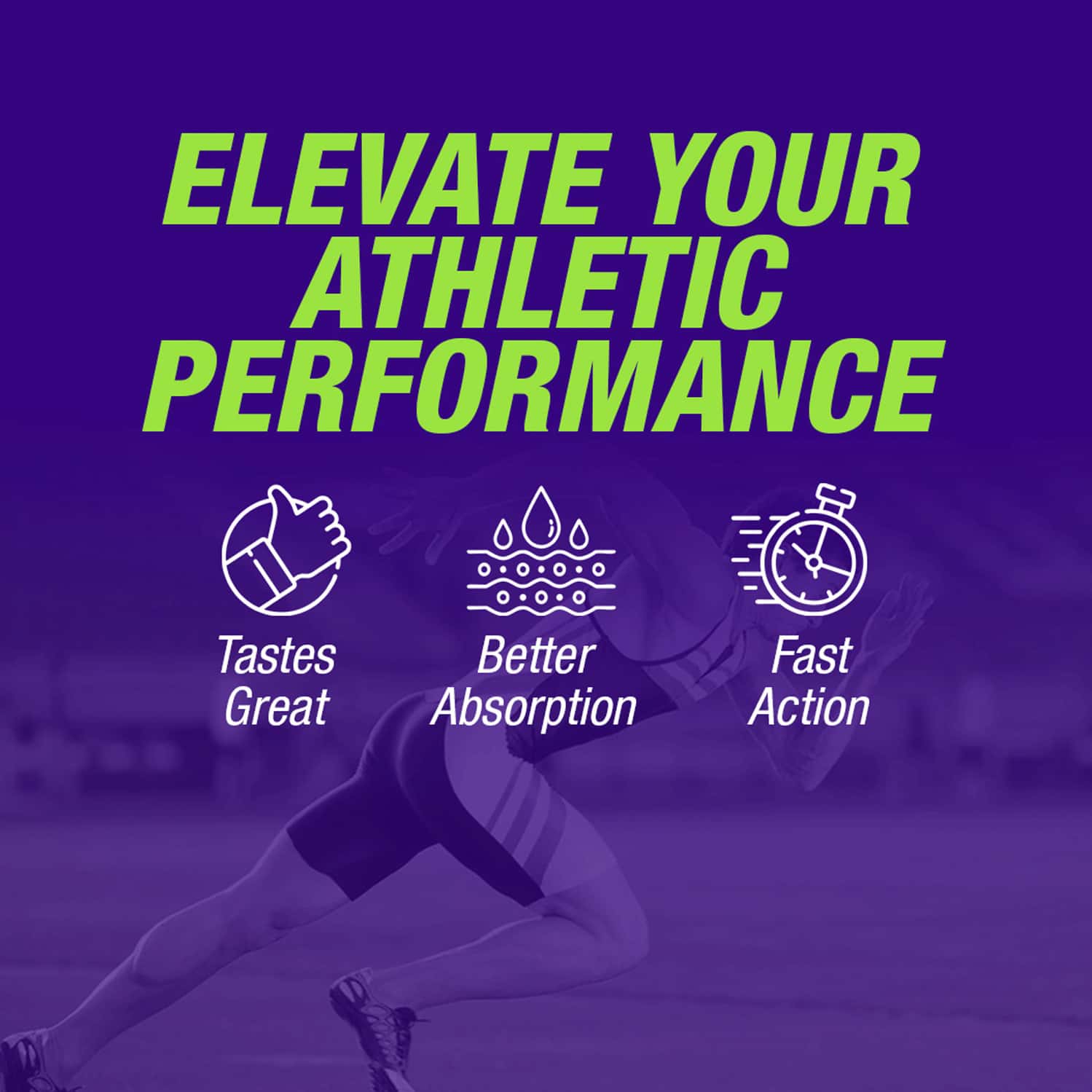 ELEVATE YOUR ATHLETIC PERFORMANCE

Tastes Great

Better Absorption

Fast Action